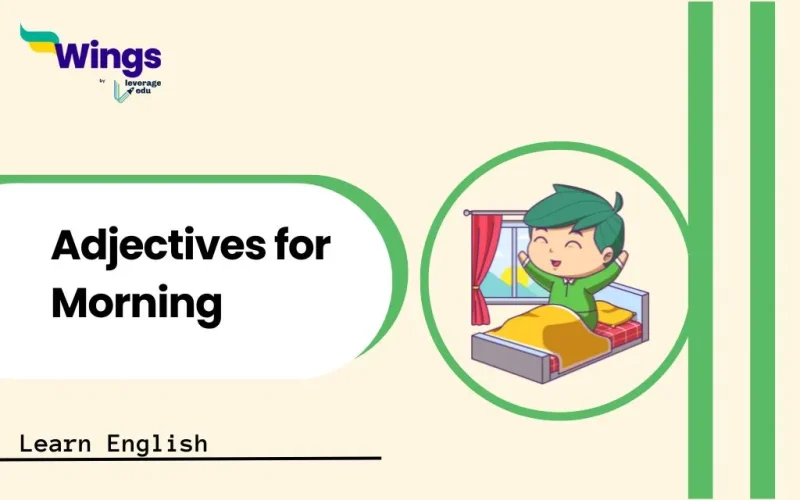 Wings
by leverage edu

Adjectives for Morning

Learn English